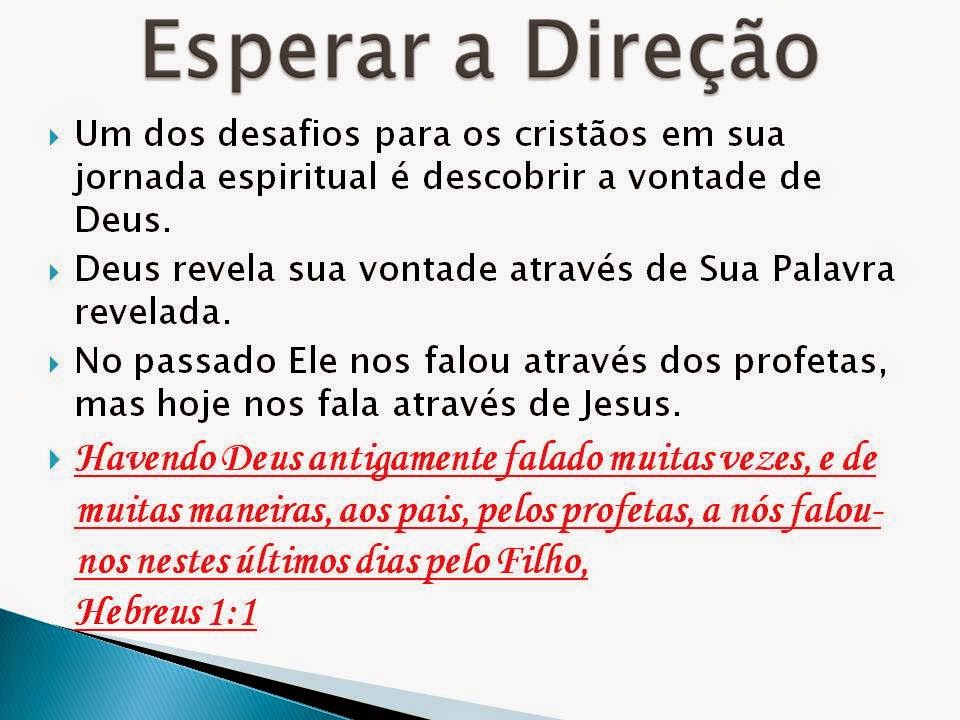 Esperar a Direção

Um dos desafios para os cristãos em sua jornada espiritual é descobrir a vontade de Deus.

Deus revela sua vontade através de Sua Palavra revelada.

No passado Ele nos falou através dos profetas, mas hoje nos fala através de Jesus.

Havendo Deus antigamente falado muitas vezes, e de muitas maneiras, aos pais, pelos profetas, a nós falou-nos nestes últimos dias pelo Filho,
Hebreus 1:1